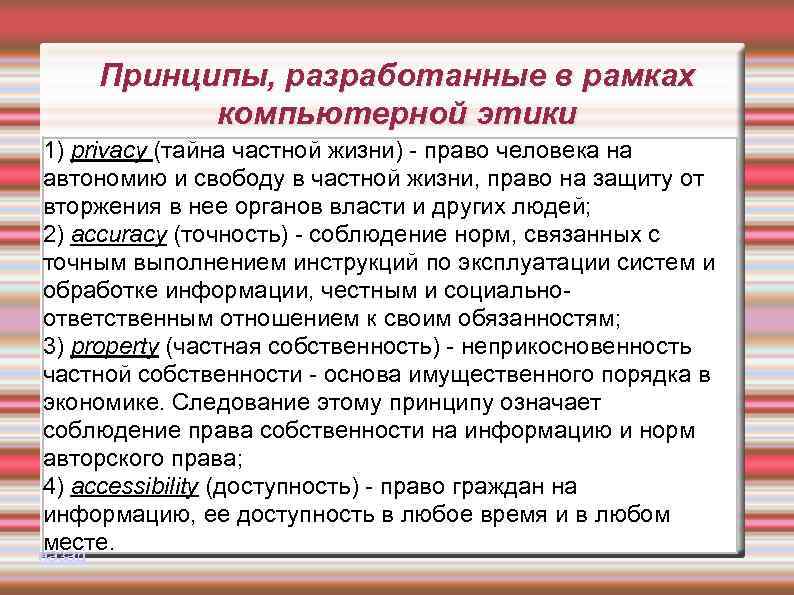 Принципы, разработанные в рамках компьютерной этики

1) privacy (тайна частной жизни) - право человека на автономию и свободу в частной жизни, право на защиту от вторжения в нее органов власти и других людей;
2) accuracy (точность) - соблюдение норм, связанных с точным выполнением инструкций по эксплуатации систем и обработке информации, честным и социально-ответственным отношением к своим обязанностям;
3) property (частная собственность) - неприкосновенность частной собственности - основа имущественного порядка в экономике. Следование этому принципу означает соблюдение права собственности на информацию и норм авторского права;
4) accessibility (доступность) - право граждан на информацию, ее доступность в любое время и в любом месте.